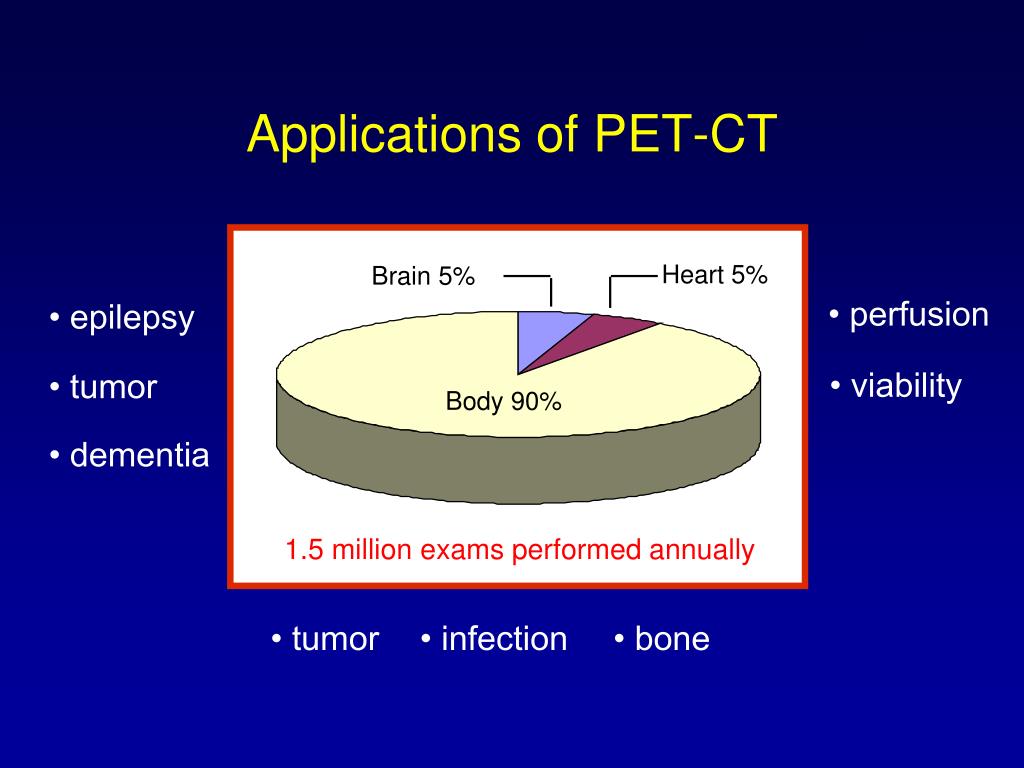 Applications of PET-CT

• epilepsy

• tumor

• dementia

Brain 5%

Heart 5%

Body 90%

1.5 million exams performed annually

• perfusion

• viability

• tumor • infection • bone